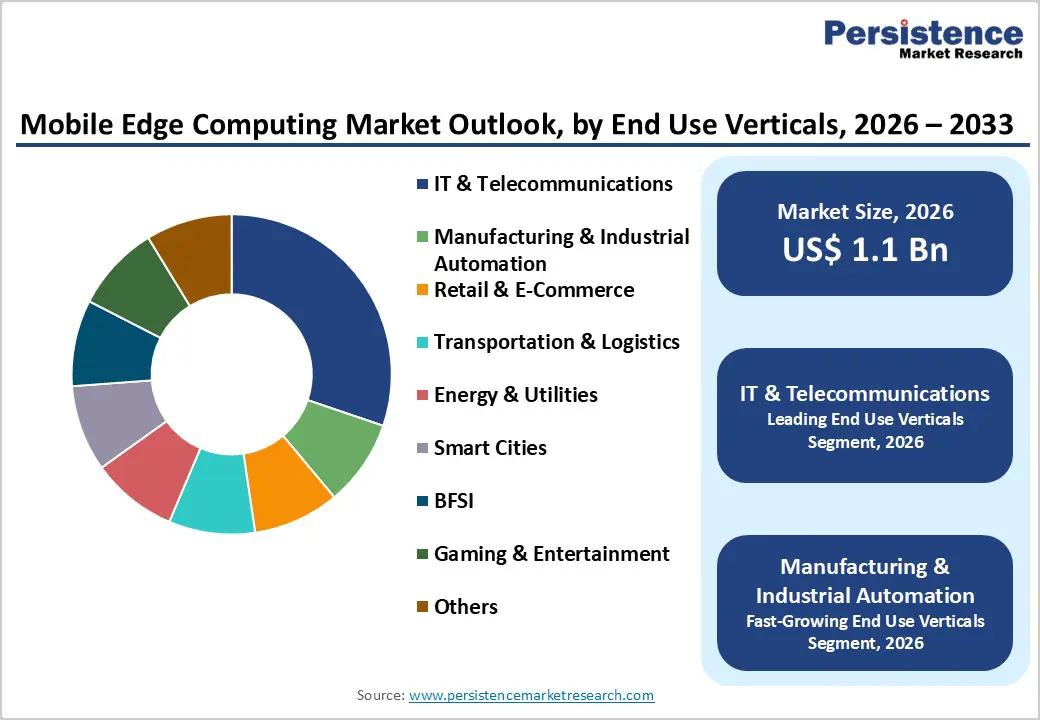 Persistence
Market Research

Mobile Edge Computing Market Outlook, by End Use Verticals, 2026 – 2033

IT & Telecommunications

Manufacturing & Industrial Automation

Retail & E-Commerce

Transportation & Logistics

Energy & Utilities

Smart Cities

BFSI

Gaming & Entertainment

Others

Market Size, 2026
US$ 1.1 Bn

IT & Telecommunications
Leading End Use Verticals Segment, 2026

Manufacturing & Industrial Automation
Fast-Growing End Use Verticals Segment, 2026

Source: www.persistencemarketresearch.com